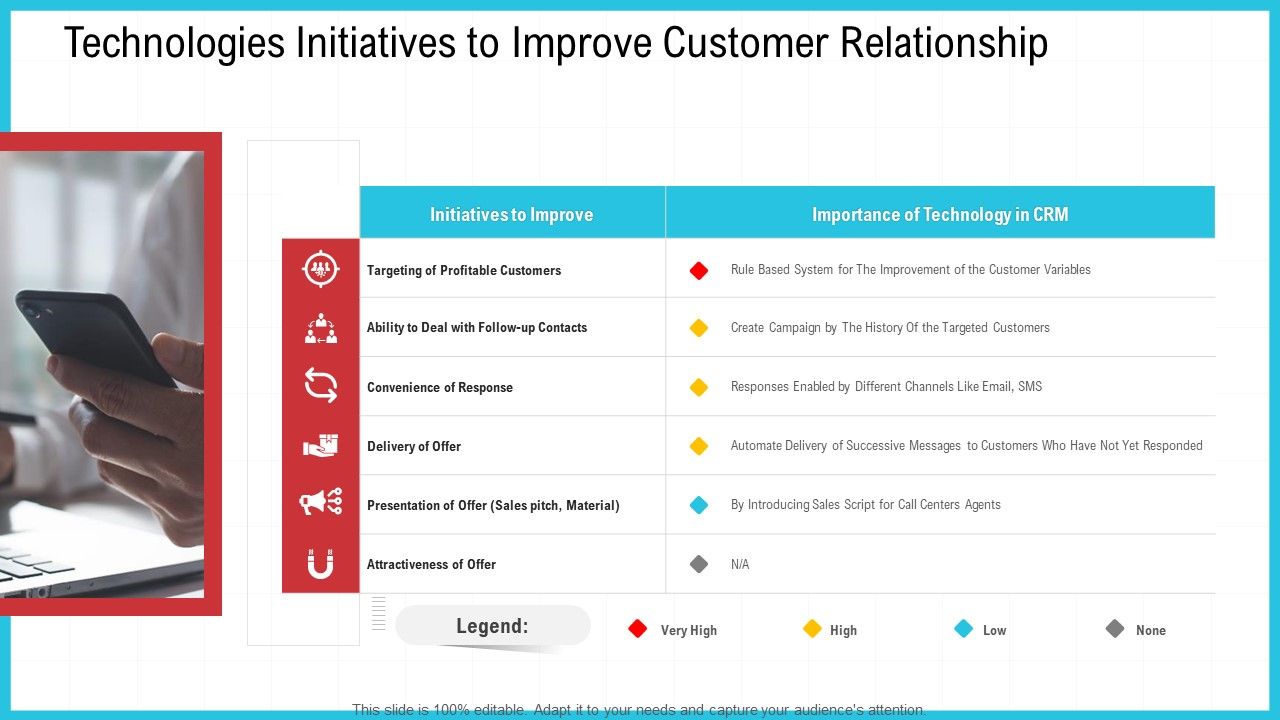 Technologies Initiatives to Improve Customer Relationship

| Initiatives to Improve | Importance of Technology in CRM |
|---|---|
| Targeting of Profitable Customers | Rule Based System for The Improvement of the Customer Variables |
| Ability to Deal with Follow-up Contacts | Create Campaign by The History Of the Targeted Customers |
| Convenience of Response | Responses Enabled by Different Channels Like Email, SMS |
| Delivery of Offer | Automate Delivery of Successive Messages to Customers Who Have Not Yet Responded |
| Presentation of Offer (Sales pitch, Material) | By Introducing Sales Script for Call Centers Agents |
| Attractiveness of Offer | N/A |

Legend: Very High High Low None

This slide is 100% editable. Adapt it to your needs and capture your audience's attention.